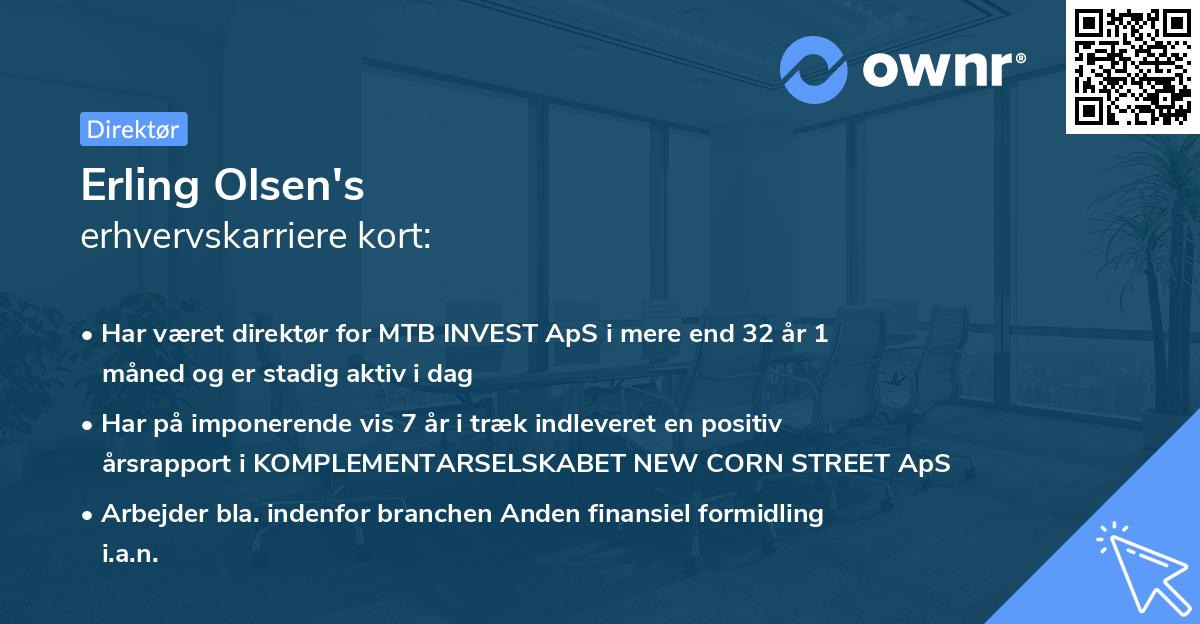 ownr®

Direktør

Erling Olsen's
erhvervskarriere kort:

• Har været direktør for MTB INVEST ApS i mere end 32 år 1 måned og er stadig aktiv i dag

• Har på imponerende vis 7 år i træk indleveret en positiv årsrapport i KOMPLEMENTARSELSKABET NEW CORN STREET ApS

• Arbejder bla. indenfor branchen Anden finansiel formidling i.a.n.